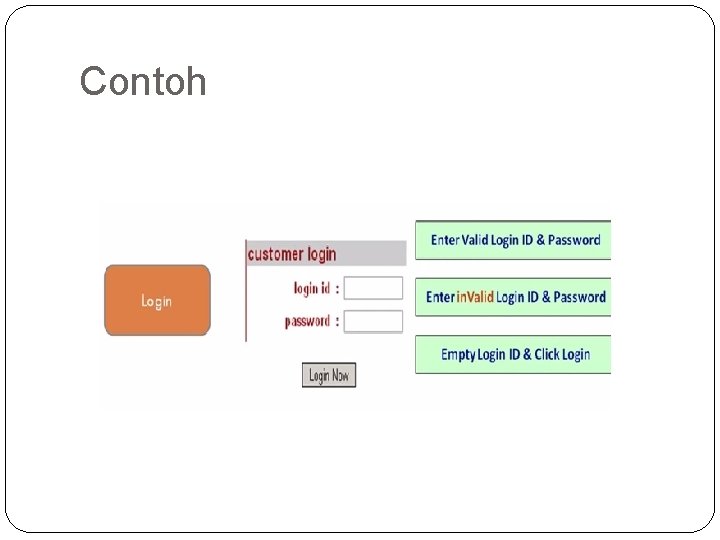 Contoh

Login

customer login

login id :

password :

Login Now

Enter Valid Login ID & Password

Enter inValid Login ID & Password

Empty Login ID & Click Login